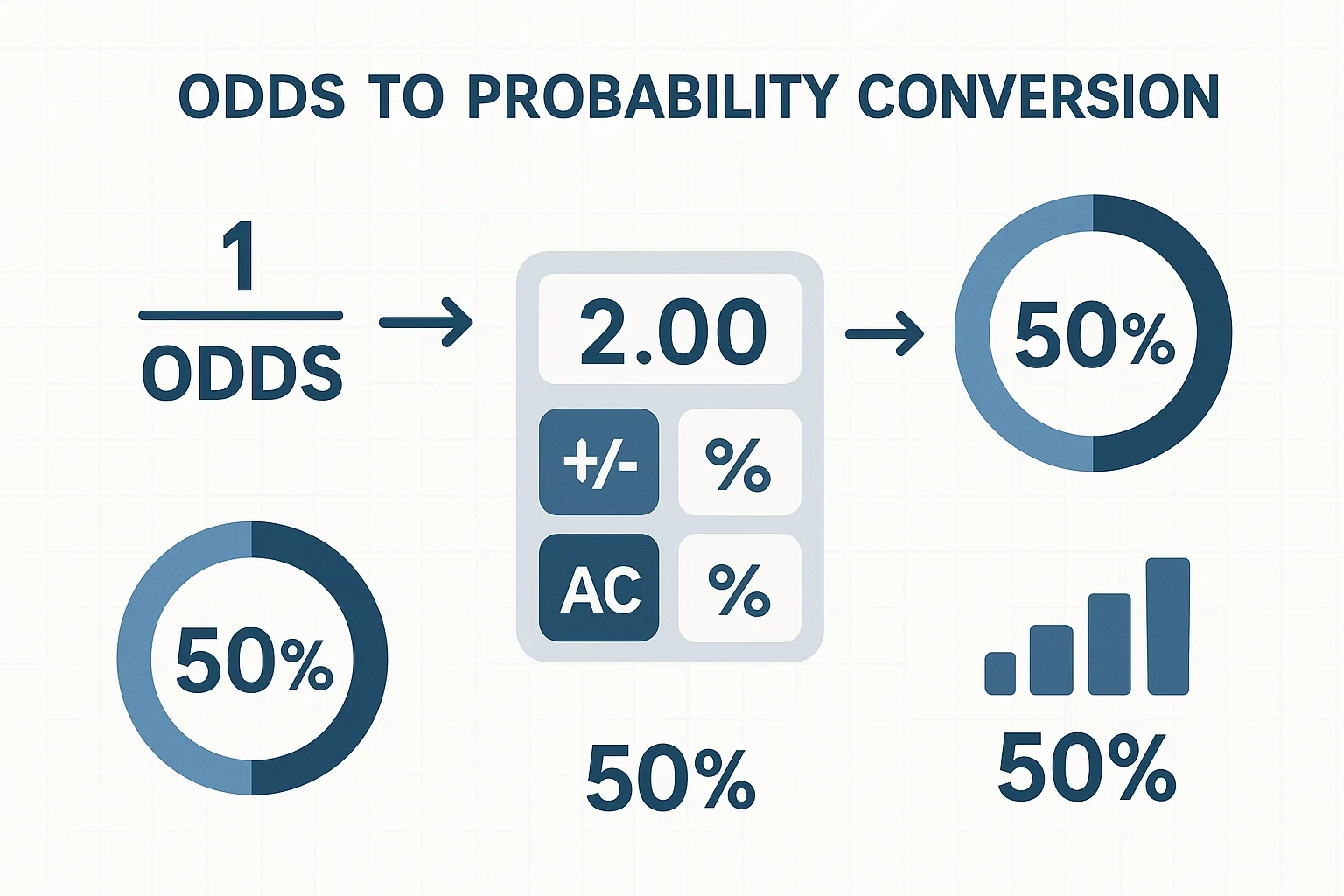 ODDS TO PROBABILITY CONVERSION

$\frac{1}{\text{ODDS}}$ → 2.00 → 50%

+/-
%
AC
%

50%

50%

50%